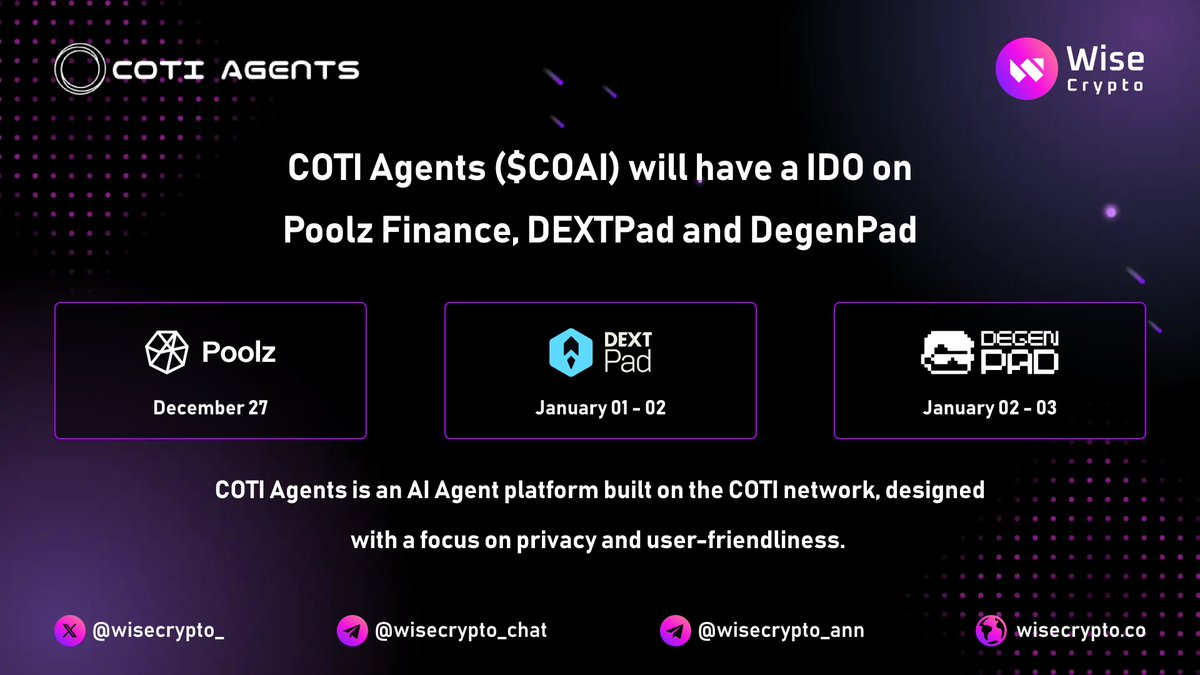 COTI AGENTS

Wise Crypto

COTI Agents ($COAI) will have a IDO on Poolz Finance, DEXTPad and DegenPad

Poolz
December 27

DEXT Pad
January 01 - 02

DEGEN PAD
January 02 - 03

COTI Agents is an AI Agent platform built on the COTI network, designed with a focus on privacy and user-friendliness.

@wisecrypto_
@wisecrypto_chat
@wisecrypto_ann
wisecrypto.co